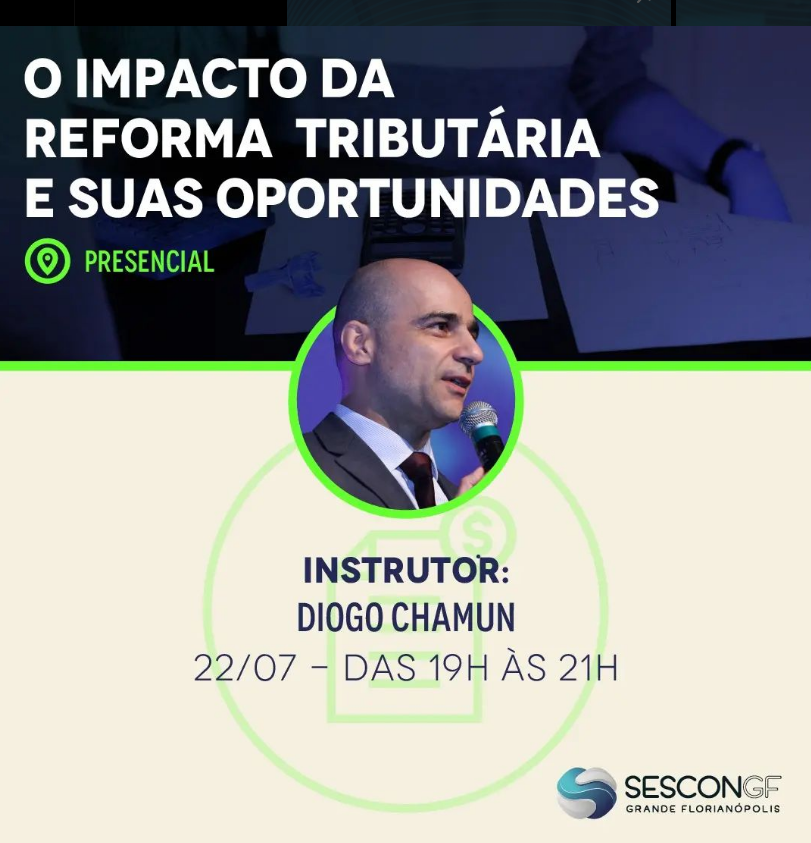 O IMPACTO DA REFORMA TRIBUTÁRIA E SUAS OPORTUNIDADES

PRESENCIAL

INSTRUTOR:
DIOGO CHAMUN
22/07 – DAS 19H ÀS 21H

SESCONGF
GRANDE FLORIANÓPOLIS